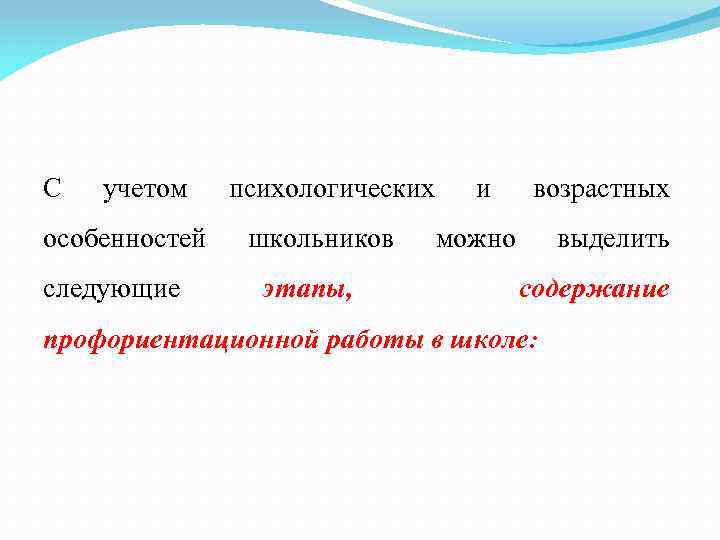 С учетом психологических и возрастных особенностей школьников можно выделить следующие этапы, содержание профориентационной работы в школе: